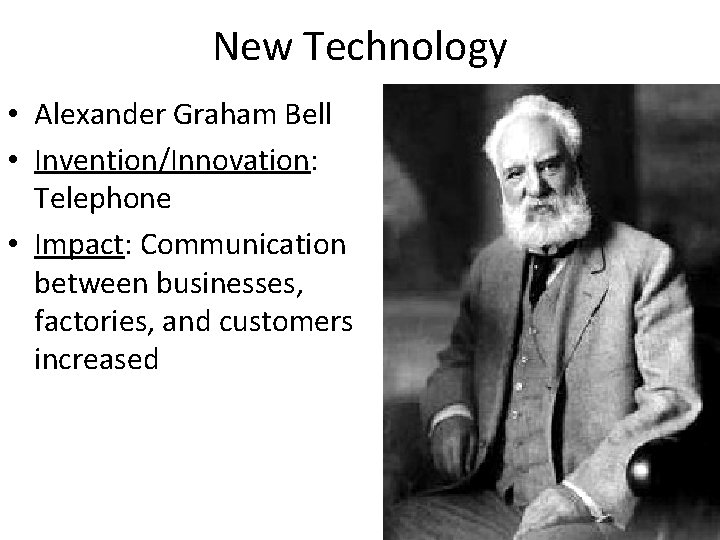 New Technology

• Alexander Graham Bell
• Invention/Innovation: Telephone
• Impact: Communication between businesses, factories, and customers increased